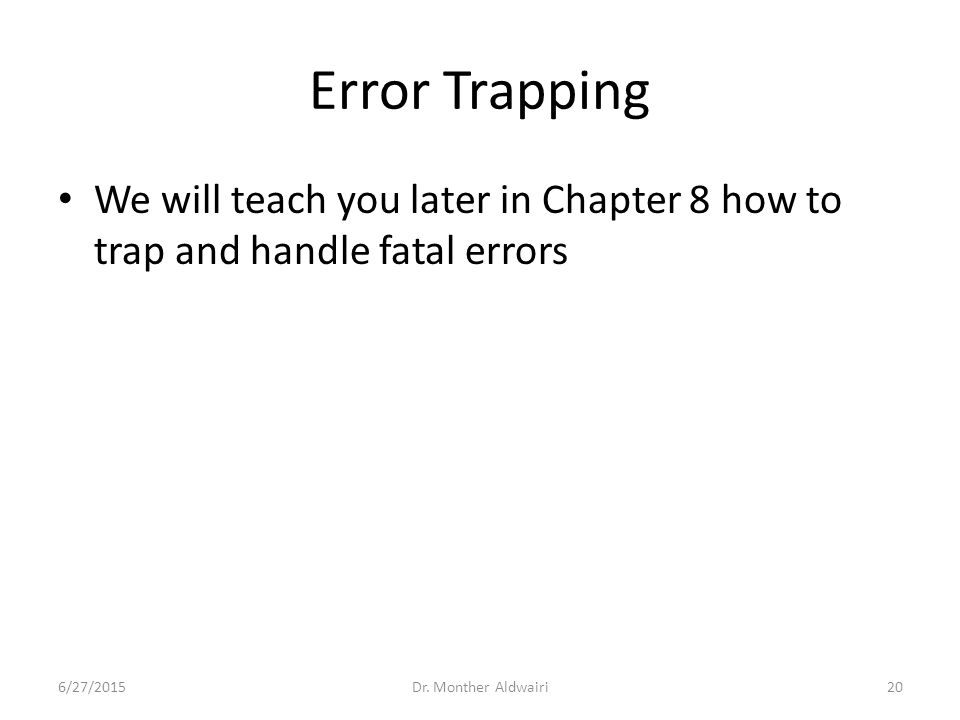 Error Trapping

• We will teach you later in Chapter 8 how to trap and handle fatal errors

6/27/2015

Dr. Monther Aldwairi

20